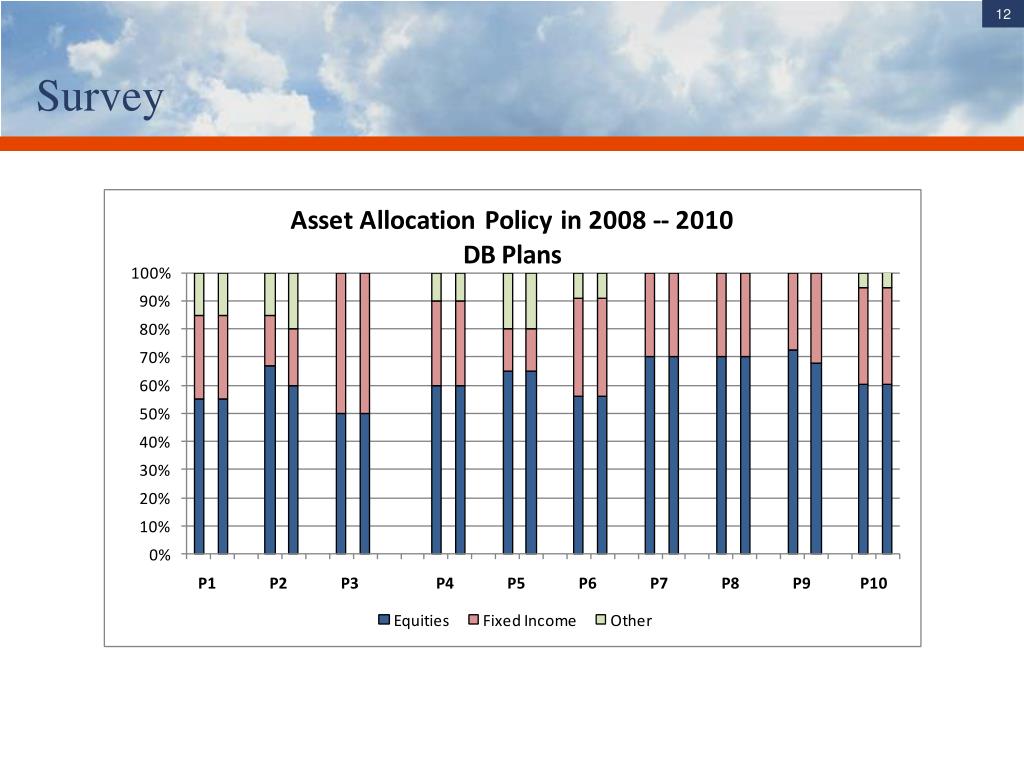 12

Survey

Asset Allocation Policy in 2008 -- 2010
DB Plans

100%
90%
80%
70%
60%
50%
40%
30%
20%
10%
0%

P1 P2 P3 P4 P5 P6 P7 P8 P9 P10

Equities Fixed Income Other